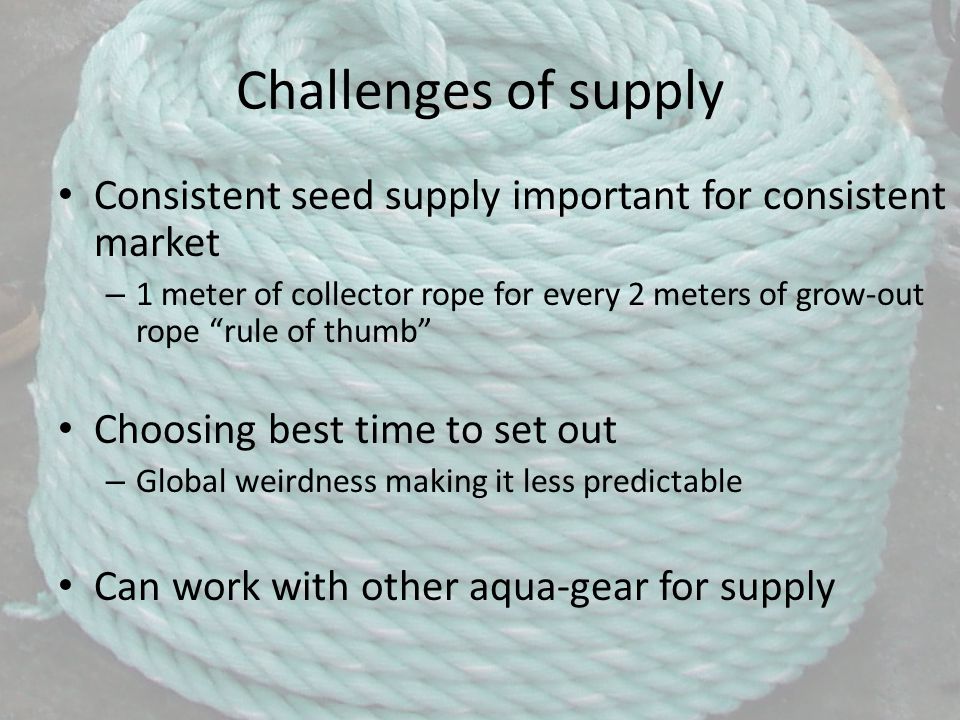 Challenges of supply

• Consistent seed supply important for consistent market
– 1 meter of collector rope for every 2 meters of grow-out rope “rule of thumb”

• Choosing best time to set out
– Global weirdness making it less predictable

• Can work with other aqua-gear for supply